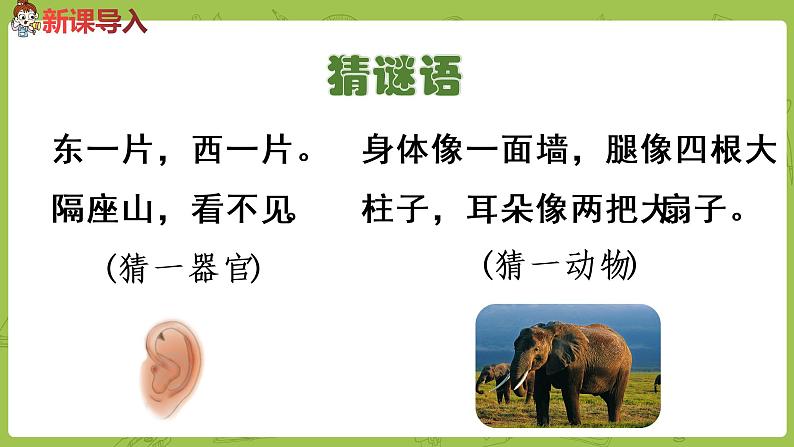 新课导入

猜谜语

东一片，西一片。隔座山，看不见

（猜一器官）

身体像一面墙，腿像四根大柱子，耳朵像两把大扇子。

（猜一动物）